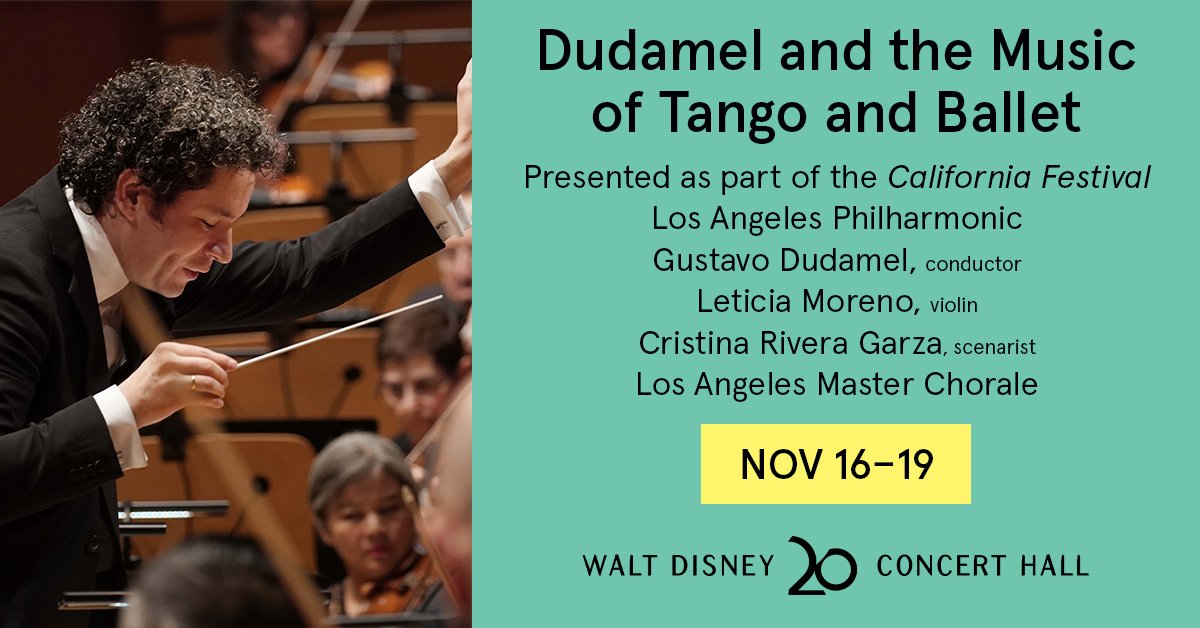 Dudamel and the Music of Tango and Ballet

Presented as part of the California Festival
Los Angeles Philharmonic
Gustavo Dudamel, conductor
Leticia Moreno, violin
Cristina Rivera Garza, scenarist
Los Angeles Master Chorale

NOV 16–19

WALT DISNEY 20 CONCERT HALL